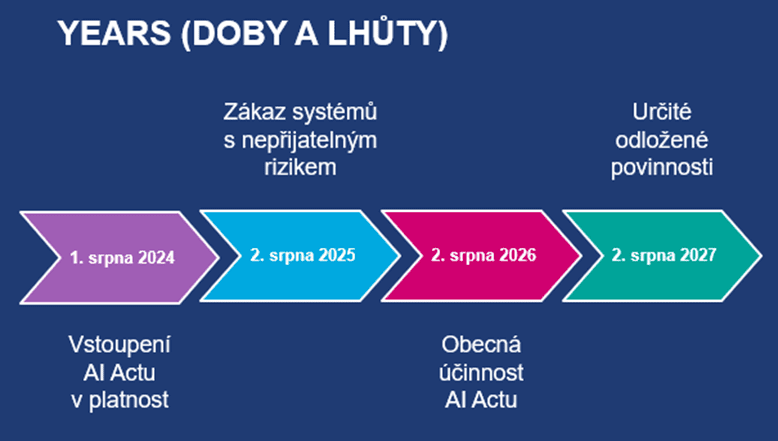 YEARS (DOBY A LHŮTY)

Zákaz systémů s nepřijatelným rizikem

Určité odložené povinnosti

1. srpna 2024

2. srpna 2025

2. srpna 2026

2. srpna 2027

Vstoupení AI Actu v platnost

Obecná účinnost AI Actu